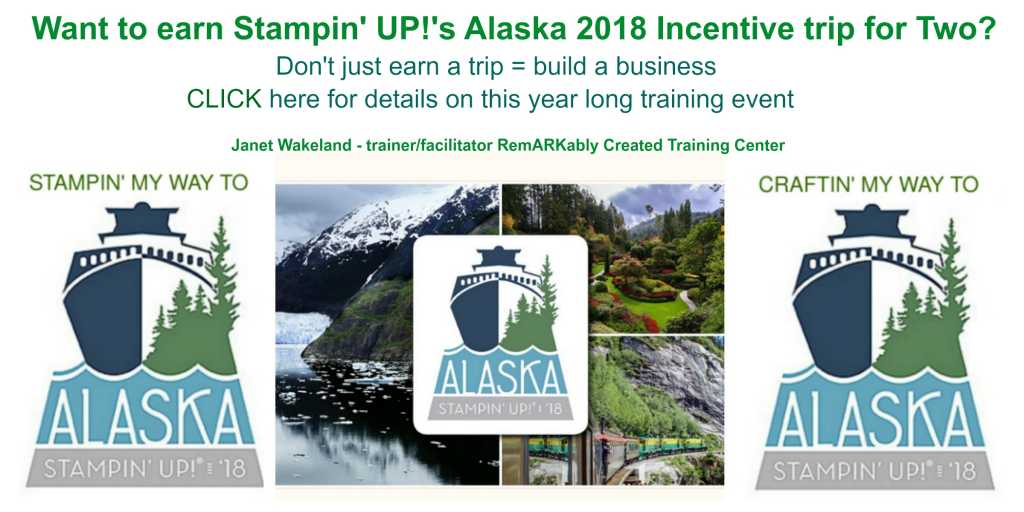 Want to earn Stampin' UP!'s Alaska 2018 Incentive trip for Two?
Don't just earn a trip = build a business
CLICK here for details on this year long training event

Janet Wakeland - trainer/facilitator RemARKably Created Training Center

STAMPIN' MY WAY TO

ALASKA
STAMPIN' UP!® '18

ALASKA
STAMPIN' UP!® '18

CRAFTIN' MY WAY TO

ALASKA
STAMPIN' UP!® '18